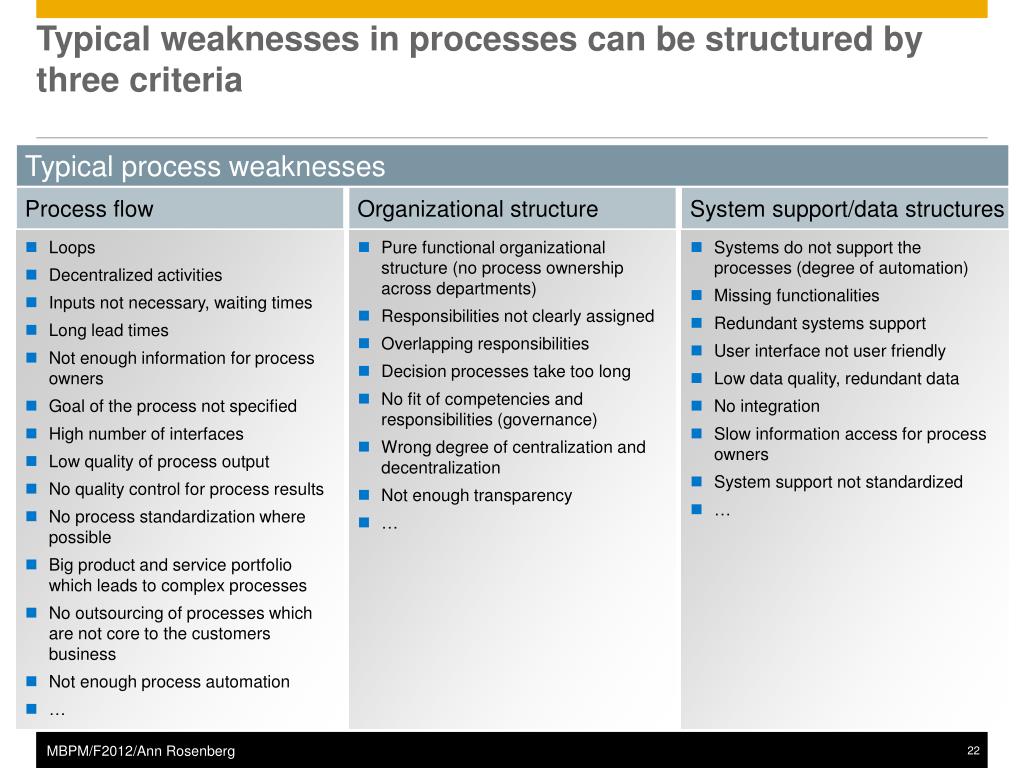 Typical weaknesses in processes can be structured by three criteria

Typical process weaknesses

Process flow

- Loops
- Decentralized activities
- Inputs not necessary, waiting times
- Long lead times
- Not enough information for process owners
- Goal of the process not specified
- High number of interfaces
- Low quality of process output
- No quality control for process results
- No process standardization where possible
- Big product and service portfolio which leads to complex processes
- No outsourcing of processes which are not core to the customers business
- Not enough process automation
- …

Organizational structure

- Pure functional organizational structure (no process ownership across departments)
- Responsibilities not clearly assigned
- Overlapping responsibilities
- Decision processes take too long
- No fit of competencies and responsibilities (governance)
- Wrong degree of centralization and decentralization
- Not enough transparency
- …

System support/data structures

- Systems do not support the processes (degree of automation)
- Missing functionalities
- Redundant systems support
- User interface not user friendly
- Low data quality, redundant data
- No integration
- Slow information access for process owners
- System support not standardized
- …

MBPM/F2012/Ann Rosenberg

22